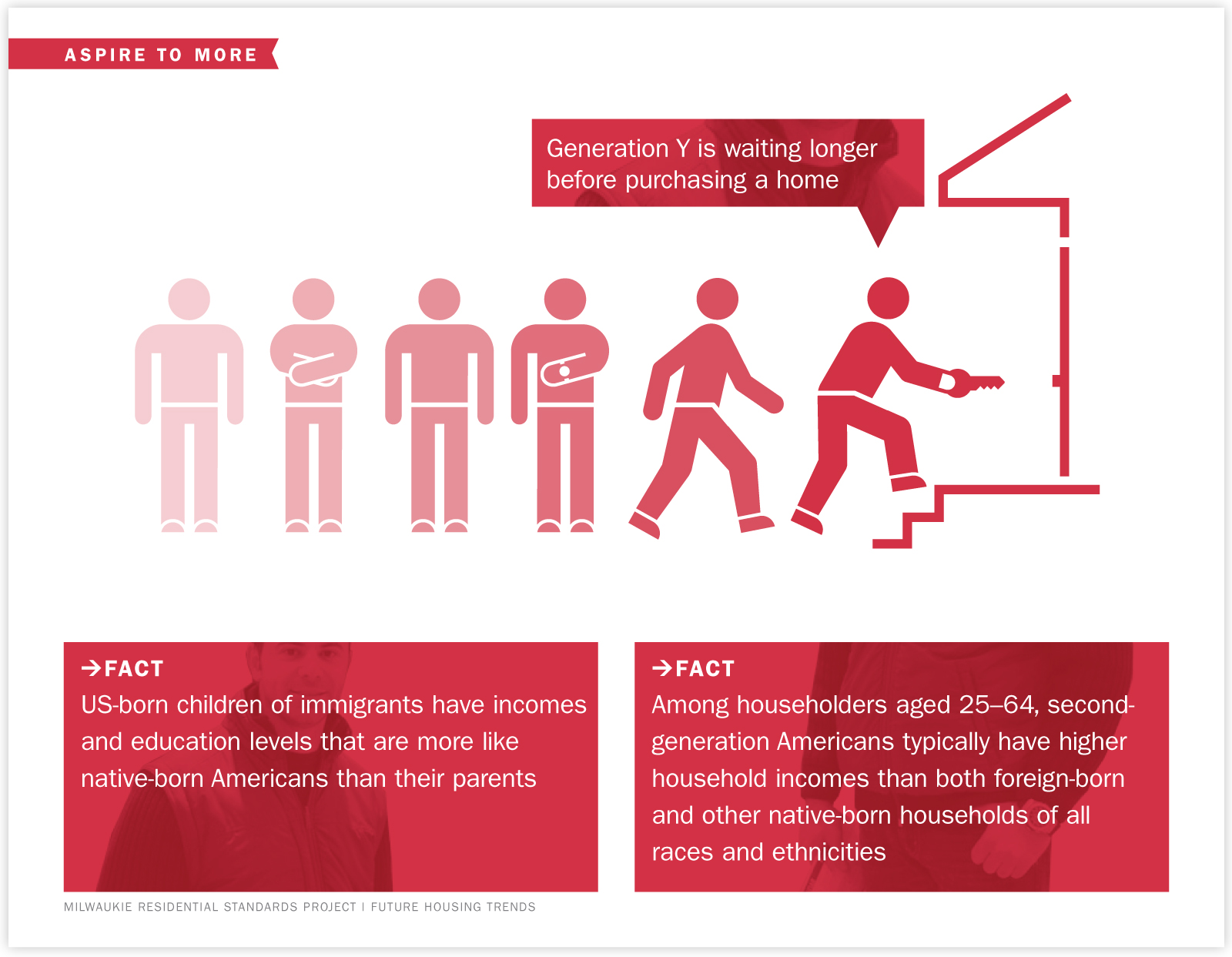 ASPIRE TO MORE

Generation Y is waiting longer before purchasing a home

→FACT
US-born children of immigrants have incomes and education levels that are more like native-born Americans than their parents

→FACT
Among householders aged 25–64, second-generation Americans typically have higher household incomes than both foreign-born and other native-born households of all races and ethnicities

MILWAUKIE RESIDENTIAL STANDARDS PROJECT | FUTURE HOUSING TRENDS